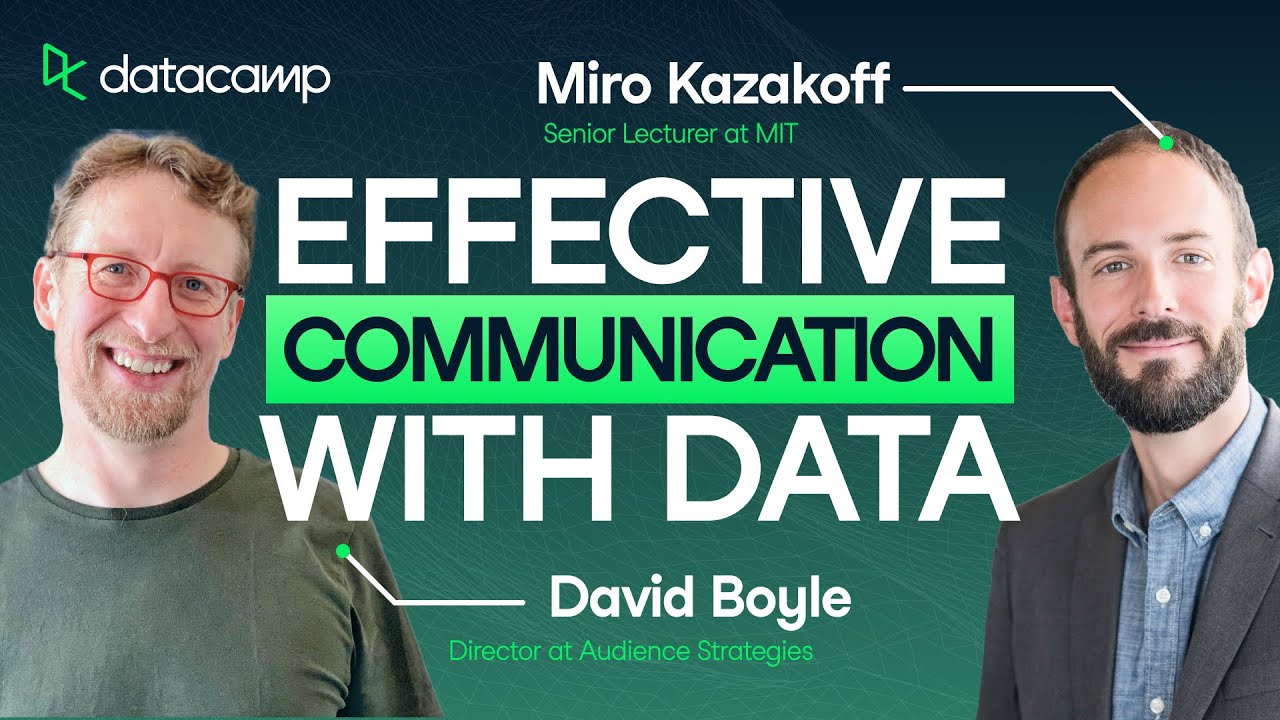 datacamp

Miro Kazakoff
Senior Lecturer at MIT

EFFECTIVE
COMMUNICATION
WITH DATA

David Boyle
Director at Audience Strategies